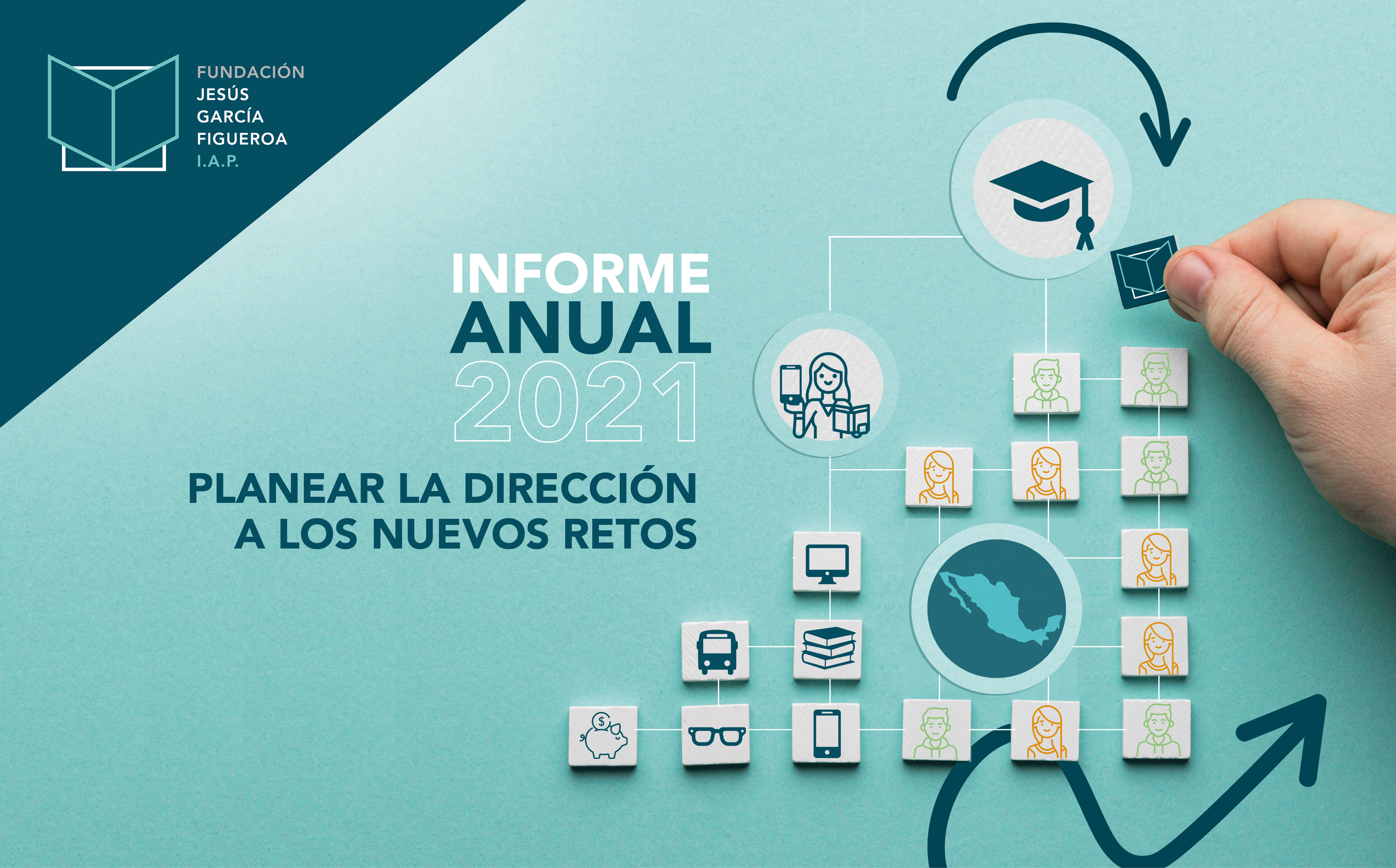 FUNDACIÓN
JESÚS
GARCÍA
FIGUEROA
I.A.P.

INFORME
ANUAL
2021

PLANEAR LA DIRECCIÓN
A LOS NUEVOS RETOS

$